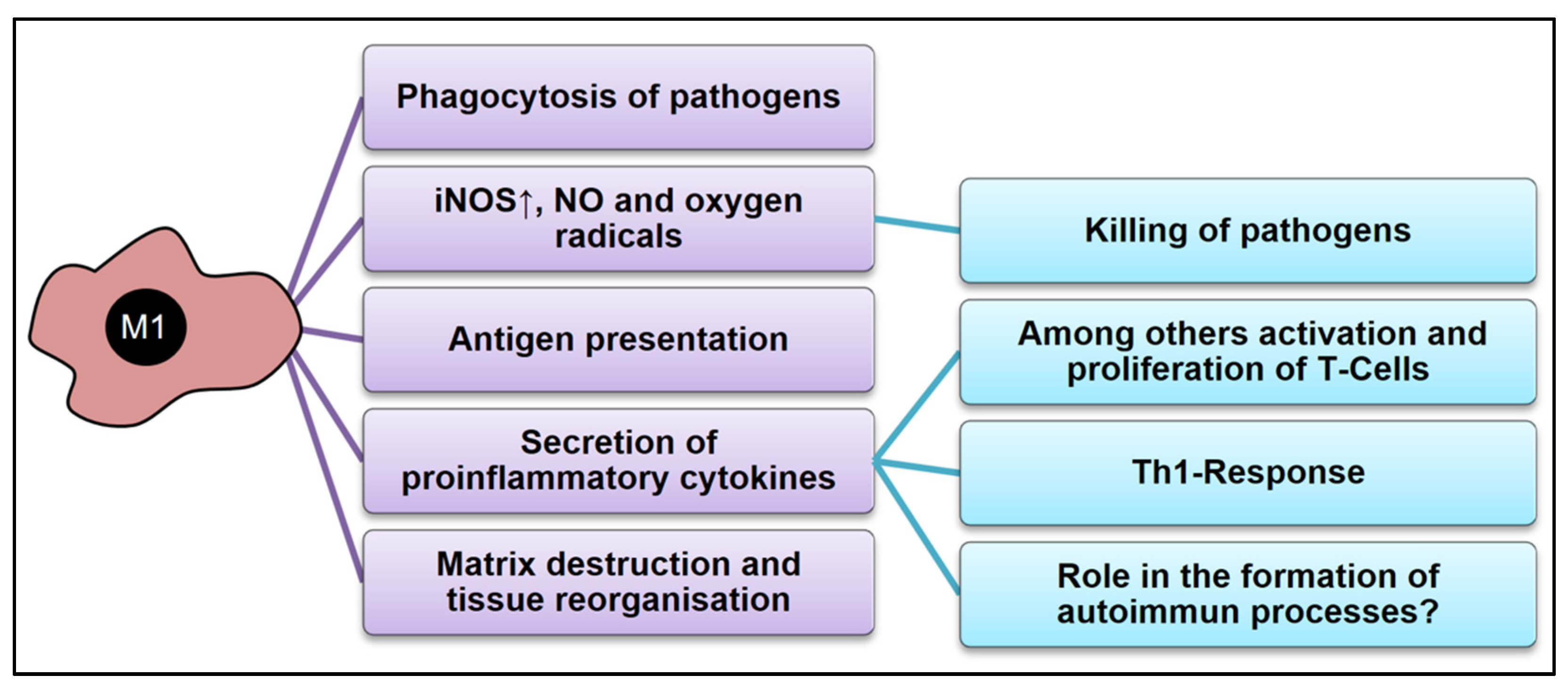 M1

Phagocytosis of pathogens

iNOS↑, NO and oxygen radicals

Antigen presentation

Secretion of proinflammatory cytokines

Matrix destruction and tissue reorganisation

Killing of pathogens

Among others activation and proliferation of T-Cells

Th1-Response

Role in the formation of autoimmun processes?